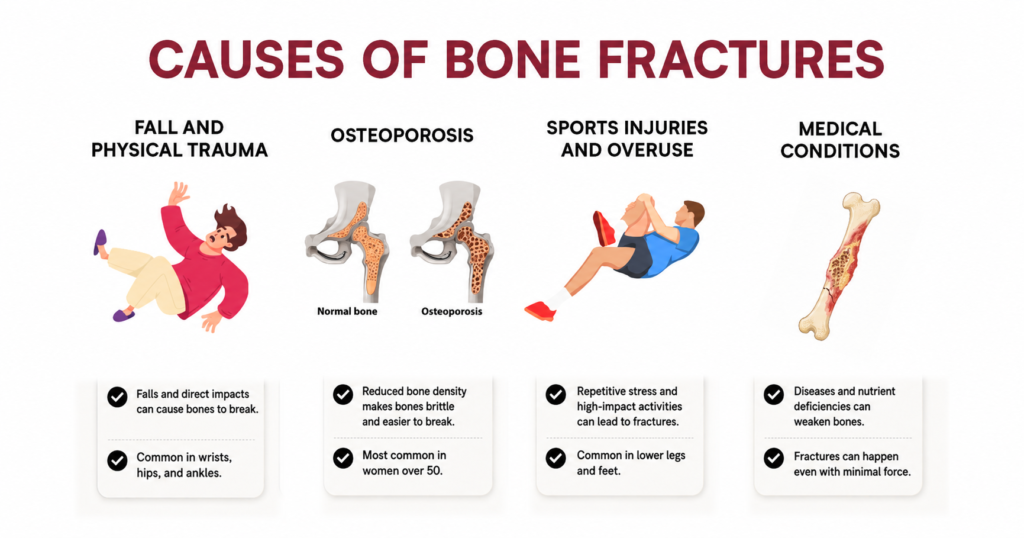 CAUSES OF BONE FRACTURES

FALL AND PHYSICAL TRAUMA

Falls and direct impacts can cause bones to break.

Common in wrists, hips, and ankles.

OSTEOPOROSIS

Normal bone

Osteoporosis

Reduced bone density makes bones brittle and easier to break.

Most common in women over 50.

SPORTS INJURIES AND OVERUSE

Repetitive stress and high-impact activities can lead to fractures.

Common in lower legs and feet.

MEDICAL CONDITIONS

Diseases and nutrient deficiencies can weaken bones.

Fractures can happen even with minimal force.